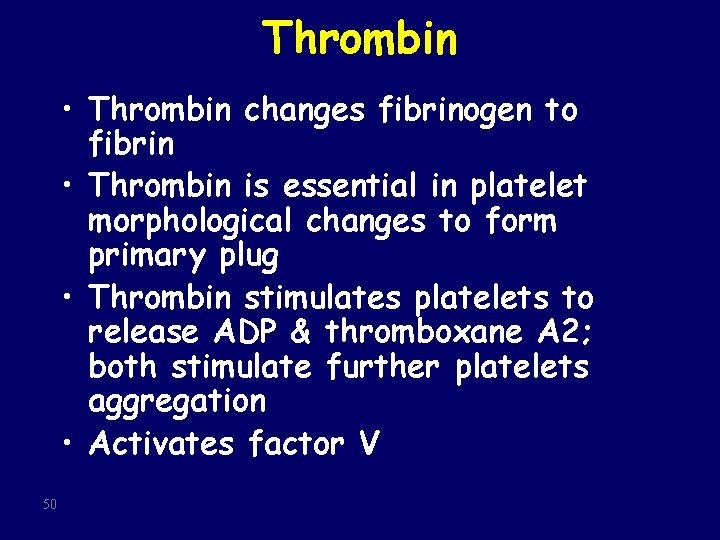 Thrombin

• Thrombin changes fibrinogen to fibrin
• Thrombin is essential in platelet morphological changes to form primary plug
• Thrombin stimulates platelets to release ADP & thromboxane A2; both stimulate further platelets aggregation
• Activates factor V

50